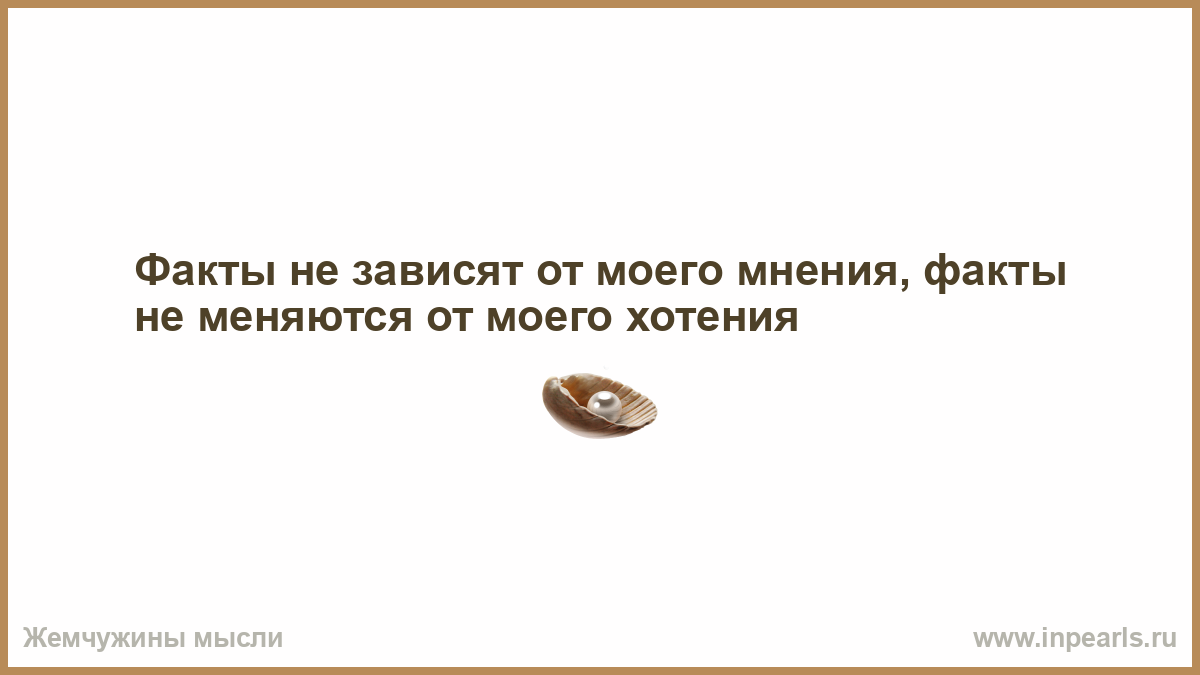 Факты не зависят от моего мнения, факты не меняются от моего хотения

Жемчужины мысли

www.inpearls.ru